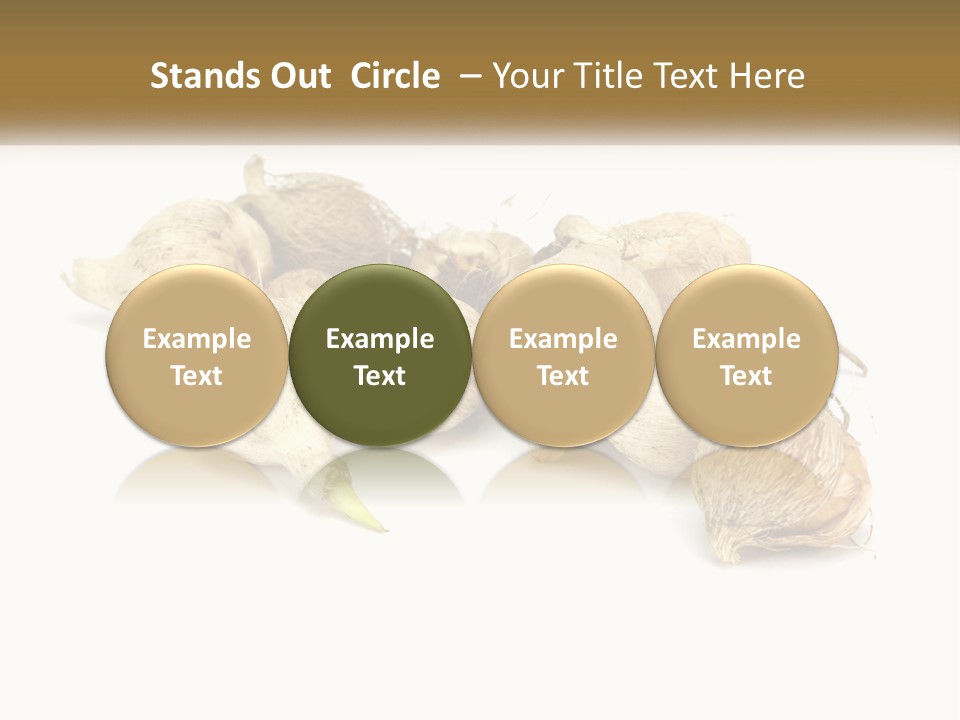 Stands Out  Circle  – Your Title Text Here

Example Text

Example Text

Example Text

Example Text